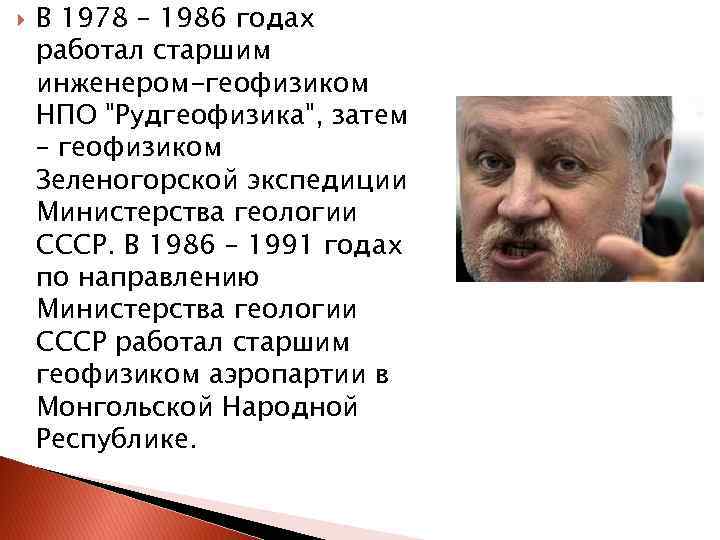 В 1978 – 1986 годах работал старшим инженером-геофизиком НПО "Рудгеофизика", затем – геофизиком Зеленогорской экспедиции Министерства геологии СССР. В 1986 – 1991 годах по направлению Министерства геологии СССР работал старшим геофизиком аэропартии в Монгольской Народной Республике.